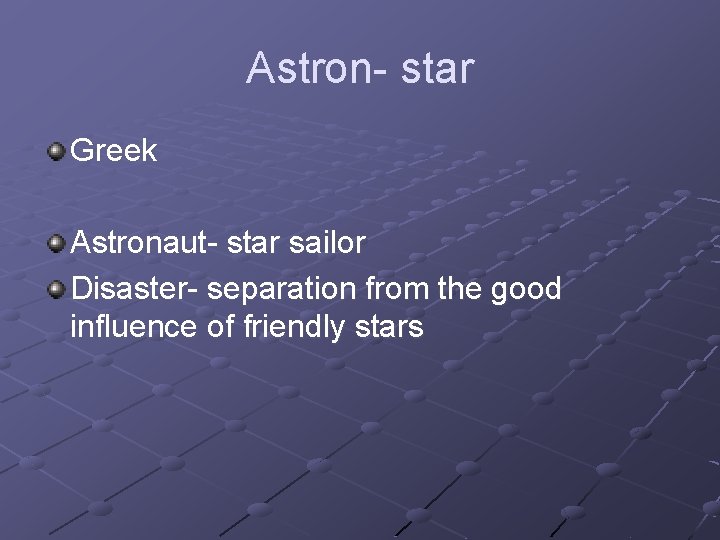 Astron- star

Greek

Astronaut- star sailor

Disaster- separation from the good influence of friendly stars